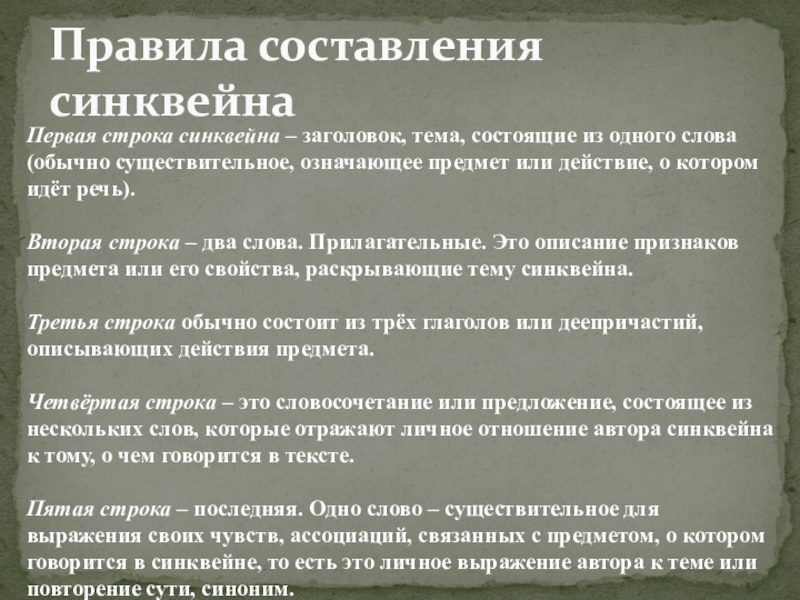 Правила составления синквейна

Первая строка синквейна – заголовок, тема, состоящие из одного слова (обычно существительное, означающее предмет или действие, о котором идёт речь).

Вторая строка – два слова. Прилагательные. Это описание признаков предмета или его свойства, раскрывающие тему синквейна.

Третья строка обычно состоит из трёх глаголов или деепричастий, описывающих действия предмета.

Четвёртая строка – это словосочетание или предложение, состоящее из нескольких слов, которые отражают личное отношение автора синквейна к тому, о чем говорится в тексте.

Пятая строка – последняя. Одно слово – существительное для выражения своих чувств, ассоциаций, связанных с предметом, о котором говорится в синквейне, то есть это личное выражение автора к теме или повторение сути, синоним.